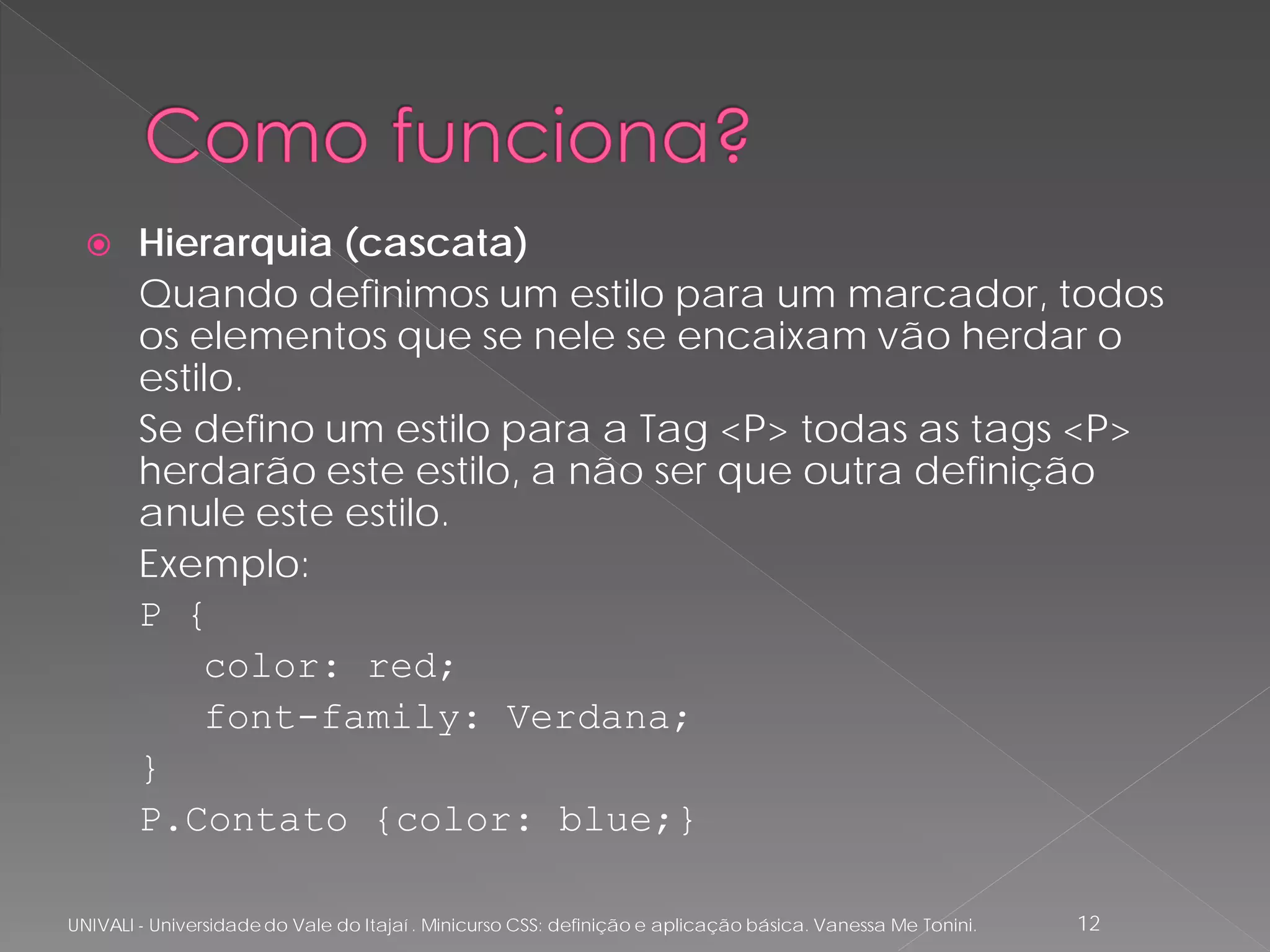 Como funciona?

Hierarquia (cascata)

Quando definimos um estilo para um marcador, todos os elementos que se nele se encaixam vão herdar o estilo.

Se defino um estilo para a Tag <P> todas as tags <P> herdarão este estilo, a não ser que outra definição anule este estilo.

Exemplo:

P {
color: red;
font-family: Verdana;
}
P.Contato {color: blue;}

UNIVALI - Universidade do Vale do Itajaí . Minicurso CSS: definição e aplicação básica. Vanessa Me Tonini.

12